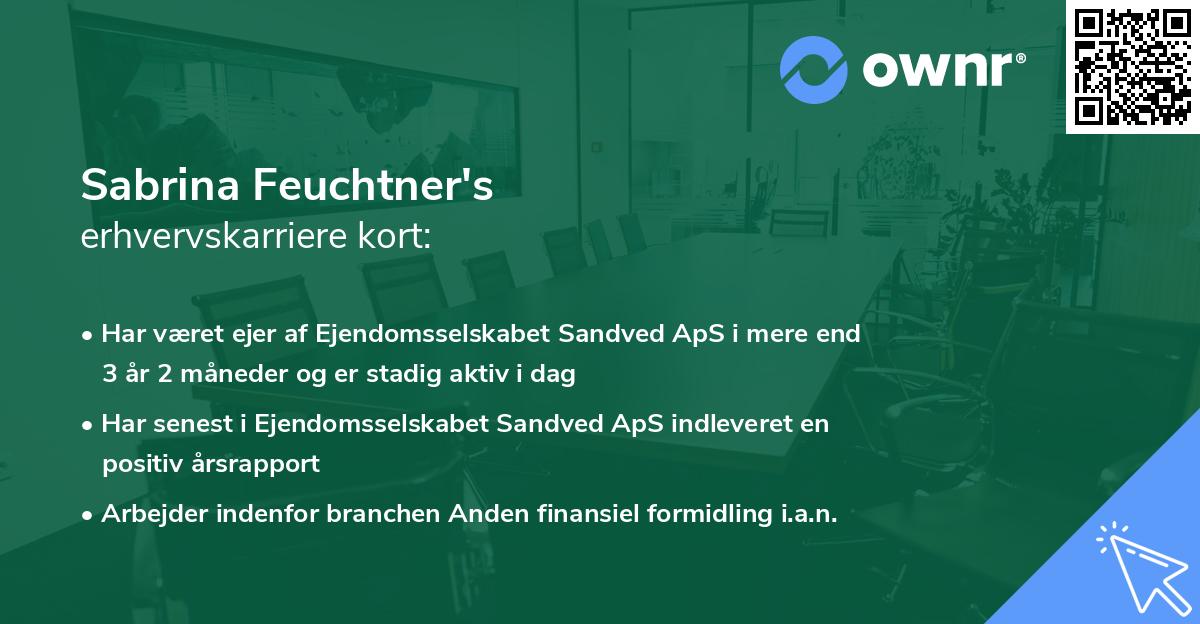 ownr®

Sabrina Feuchtner's
erhvervskarriere kort:

• Har været ejer af Ejendomsselskabet Sandved ApS i mere end 3 år 2 måneder og er stadig aktiv i dag

• Har senest i Ejendomsselskabet Sandved ApS indleveret en positiv årsrapport

• Arbejder indenfor branchen Anden finansiel formidling i.a.n.